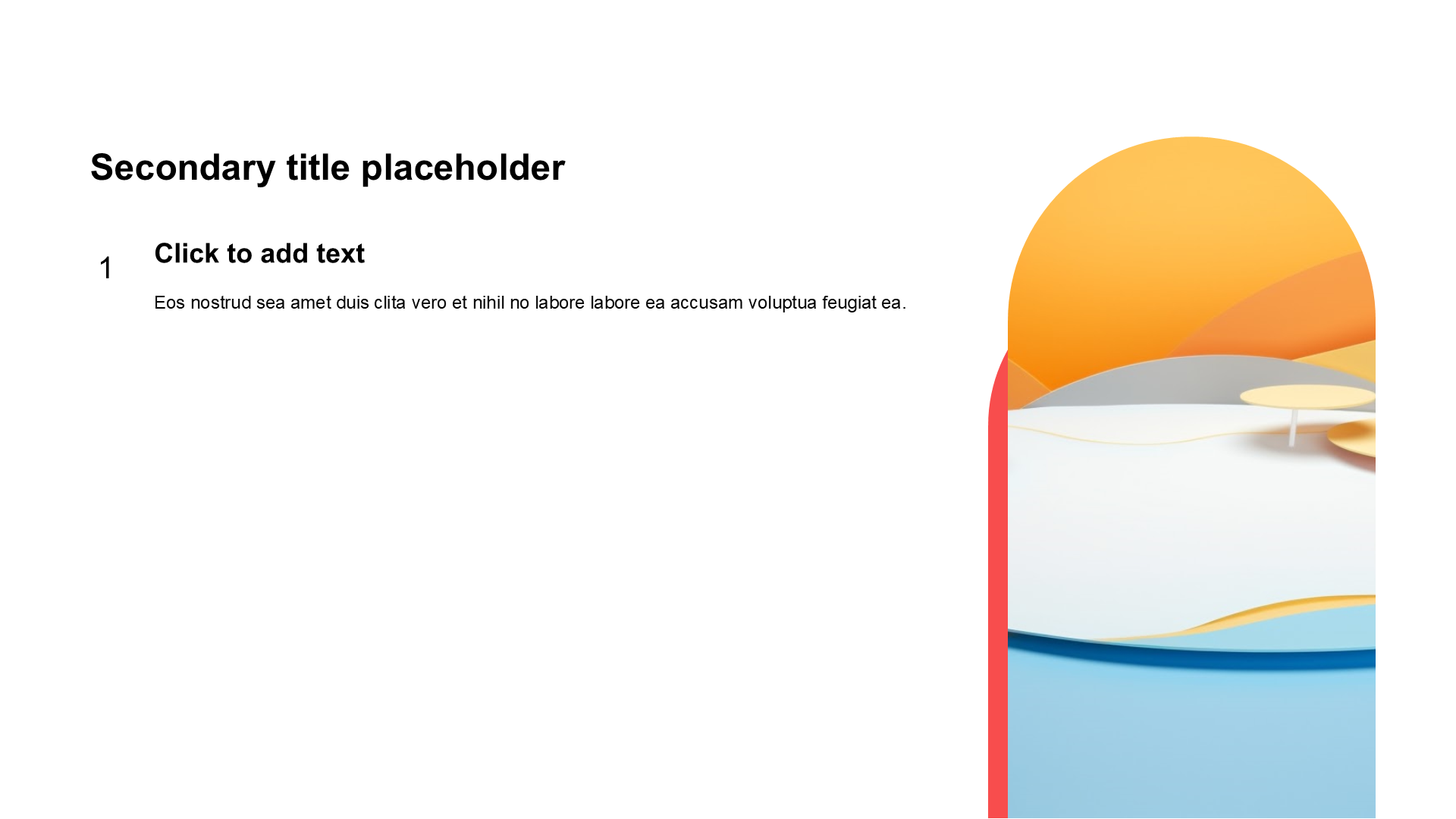 Secondary title placeholder

1

Click to add text

Eos nostrud sea amet duis clita vero et nihil no labore labore ea accusam voluptua feugiat ea.